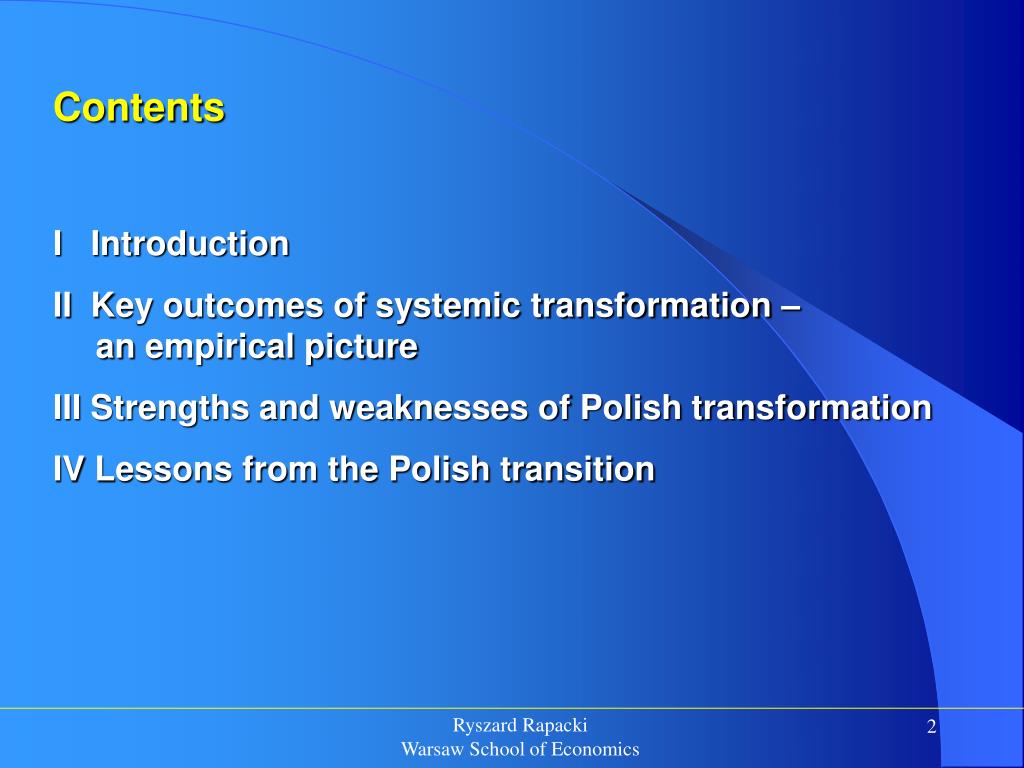 Contents

I Introduction

II Key outcomes of systemic transformation – an empirical picture

III Strengths and weaknesses of Polish transformation

IV Lessons from the Polish transition

Ryszard Rapacki
Warsaw School of Economics

2